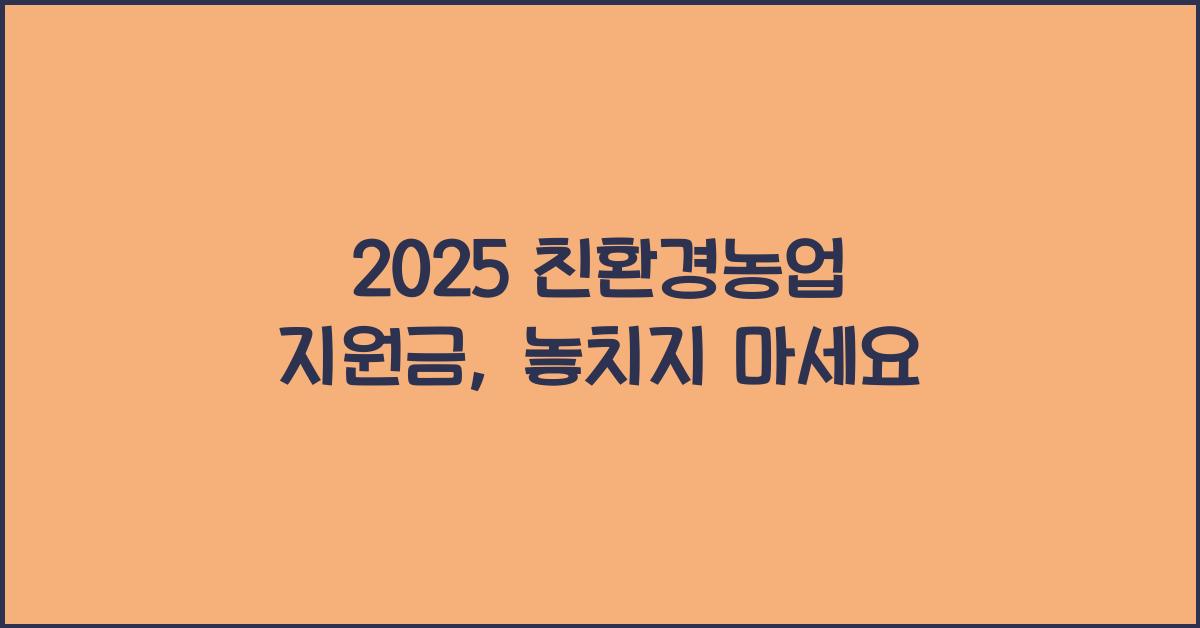 2025 친환경농업 지원금, 놓치지 마세요